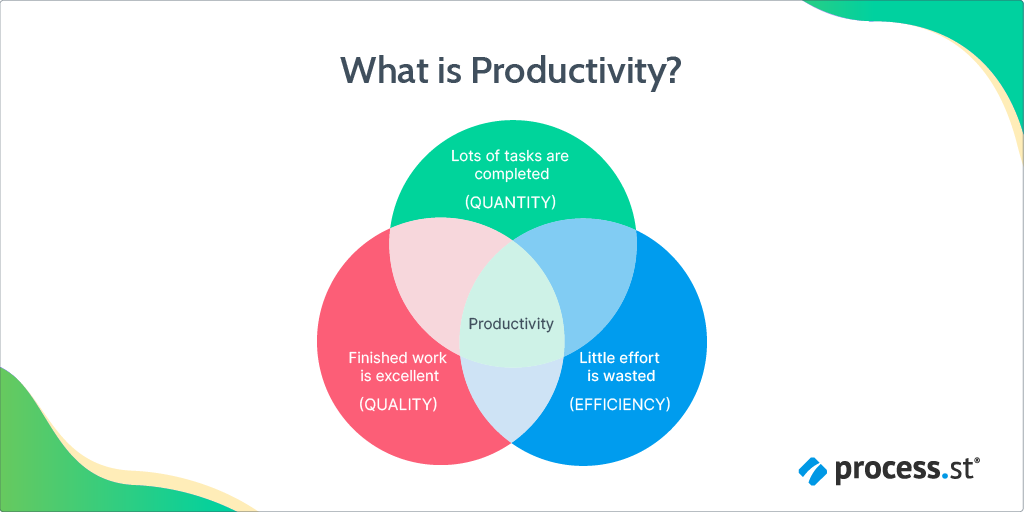 What is Productivity?

Lots of tasks are completed

(QUANTITY)

Productivity

Finished work is excellent

(QUALITY)

Little effort is wasted

(EFFICIENCY)

process.st®